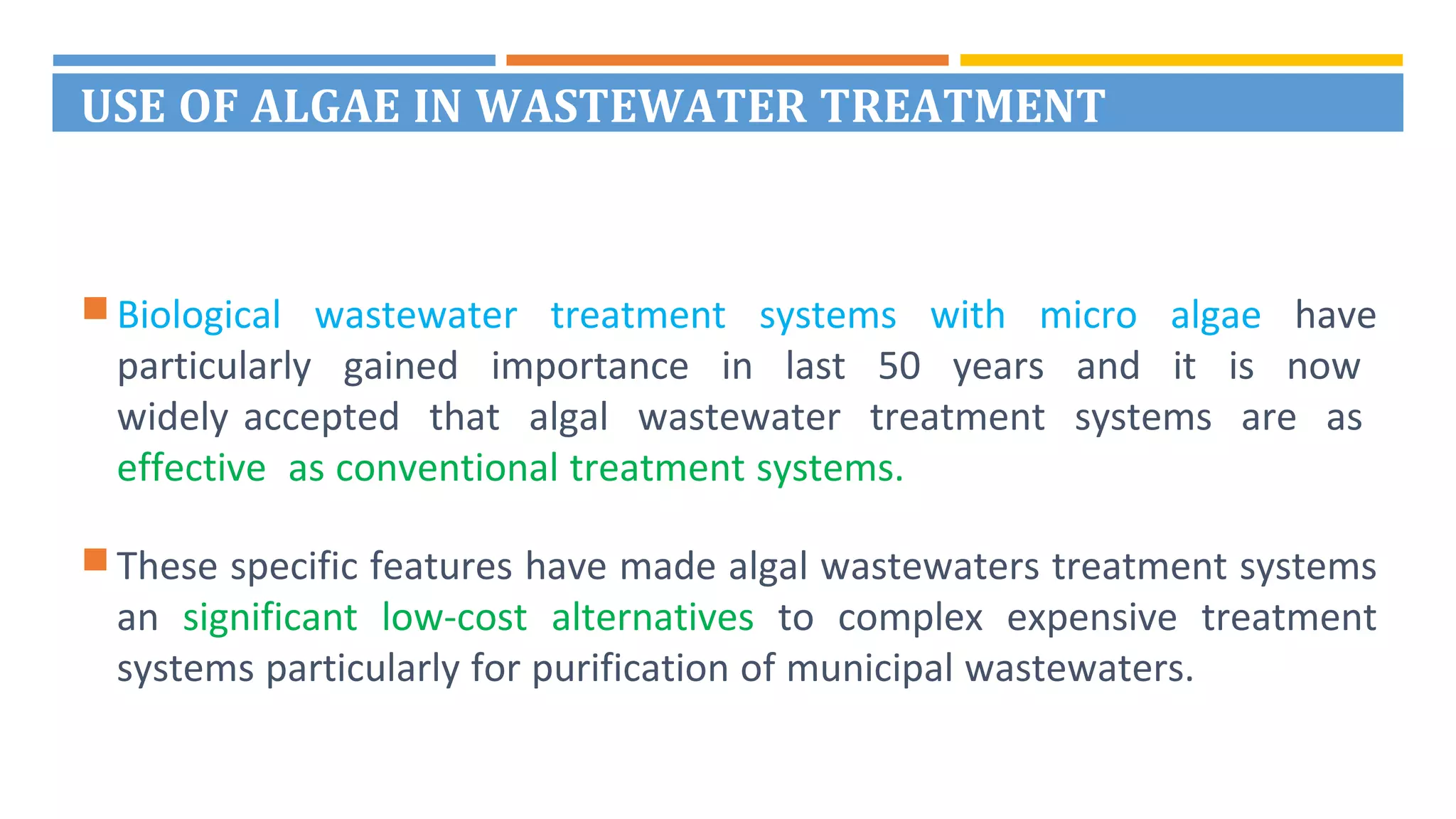 USE OF ALGAE IN WASTEWATER TREATMENT

Biological wastewater treatment systems with micro algae have particularly gained importance in last 50 years and it is now widely accepted that algal wastewater treatment systems are as effective as conventional treatment systems.

These specific features have made algal wastewaters treatment systems an significant low-cost alternatives to complex expensive treatment systems particularly for purification of municipal wastewaters.